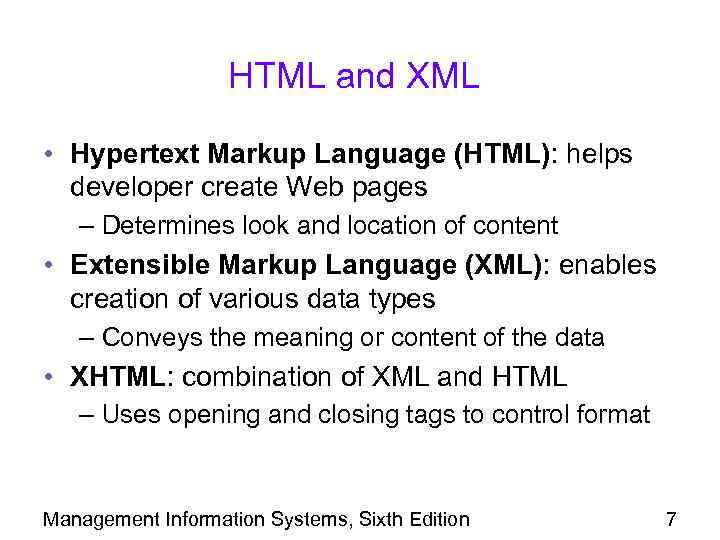 HTML and XML

• Hypertext Markup Language (HTML): helps developer create Web pages
– Determines look and location of content
• Extensible Markup Language (XML): enables creation of various data types
– Conveys the meaning or content of the data
• XHTML: combination of XML and HTML
– Uses opening and closing tags to control format

Management Information Systems, Sixth Edition 7